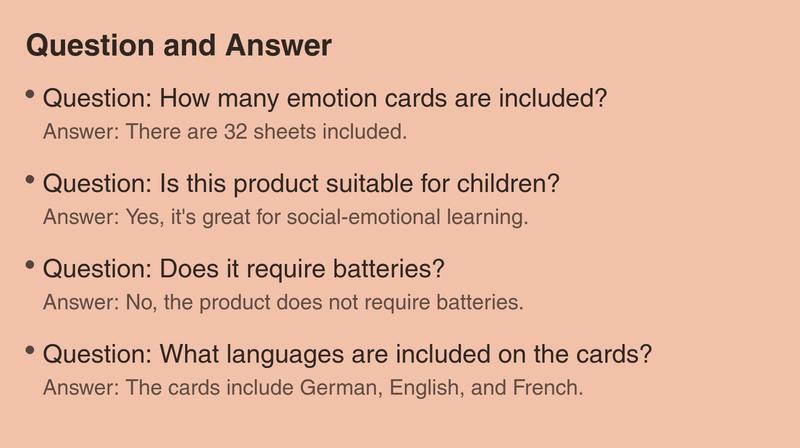 Question and Answer

• Question: How many emotion cards are included?
Answer: There are 32 sheets included.

• Question: Is this product suitable for children?
Answer: Yes, it's great for social-emotional learning.

• Question: Does it require batteries?
Answer: No, the product does not require batteries.

• Question: What languages are included on the cards?
Answer: The cards include German, English, and French.